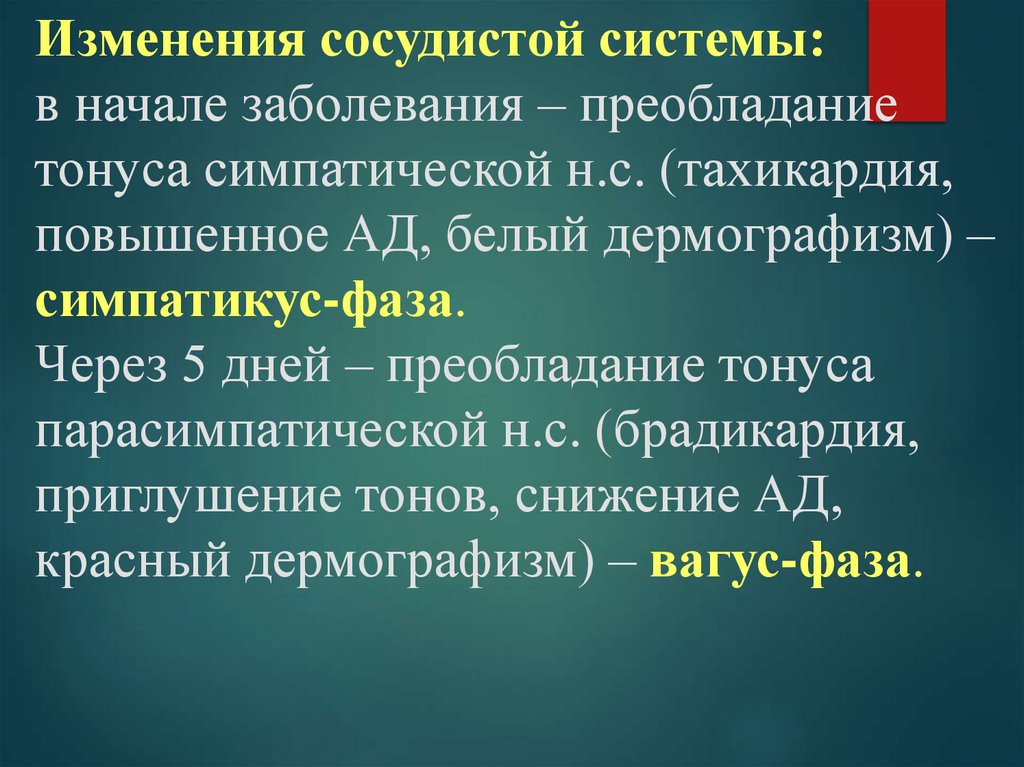 Изменения сосудистой системы:
в начале заболевания – преобладание тонуса симпатической н.с. (тахикардия, повышенное АД, белый дермографизм) – симпатикус-фаза.
Через 5 дней – преобладание тонуса парасимпатической н.с. (брадикардия, приглушение тонов, снижение АД, красный дермографизм) – вагус-фаза.